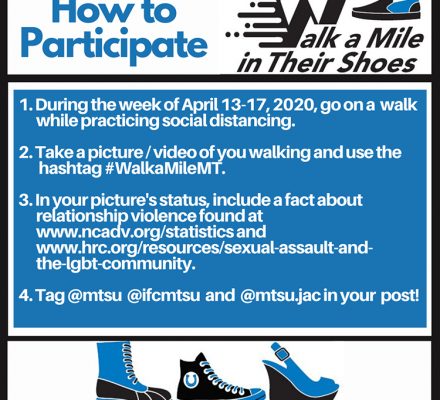 How to Participate

Walk a Mile in Their Shoes

1. During the week of April 13-17, 2020, go on a walk while practicing social distancing.

2. Take a picture / video of you walking and use the hashtag #WalkaMileMT.

3. In your picture's status, include a fact about relationship violence found at www.ncadv.org/statistics and www.hrc.org/resources/sexual-assault-and-the-lgbt-community.

4. Tag @mtsu @ifcmtsu and @mtsu.jac in your post!